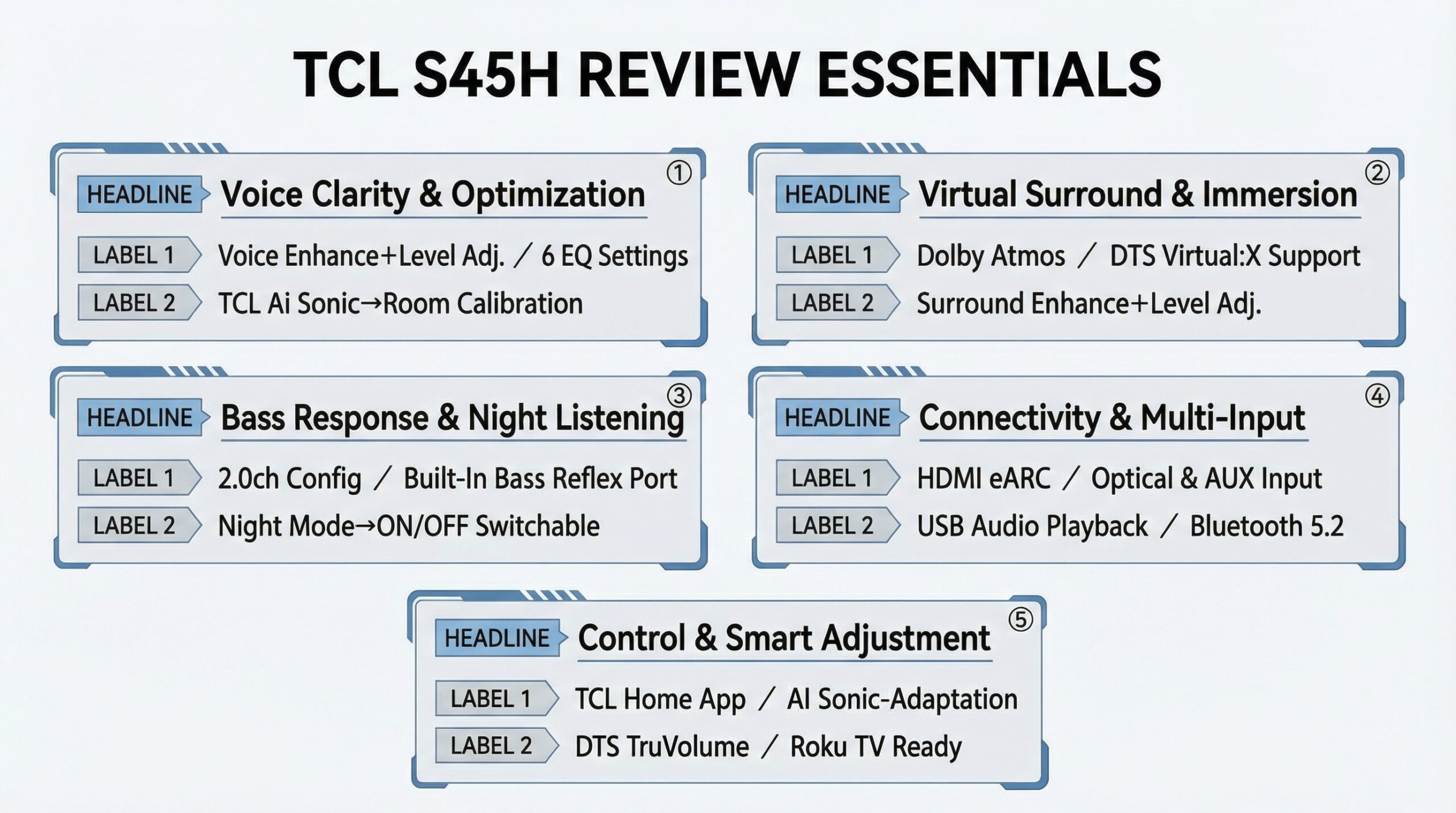 TCL S45H REVIEW ESSENTIALS

①
HEADLINE Voice Clarity & Optimization
LABEL 1 Voice Enhance+Level Adj. / 6 EQ Settings
LABEL 2 TCL Ai Sonic→Room Calibration

②
HEADLINE Virtual Surround & Immersion
LABEL 1 Dolby Atmos / DTS Virtual:X Support
LABEL 2 Surround Enhance+Level Adj.

③
HEADLINE Bass Response & Night Listening
LABEL 1 2.0ch Config / Built-In Bass Reflex Port
LABEL 2 Night Mode→ON/OFF Switchable

④
HEADLINE Connectivity & Multi-Input
LABEL 1 HDMI eARC / Optical & AUX Input
LABEL 2 USB Audio Playback / Bluetooth 5.2

⑤
HEADLINE Control & Smart Adjustment
LABEL 1 TCL Home App / AI Sonic-Adaptation
LABEL 2 DTS TruVolume / Roku TV Ready